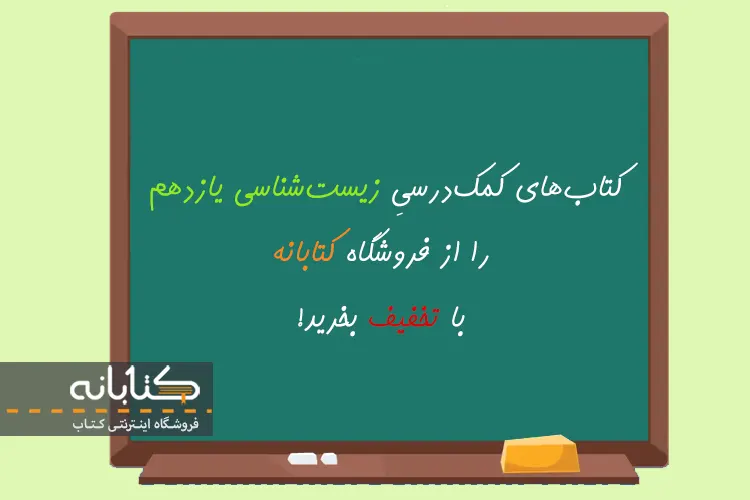 کتاب‌های کمک‌درسیِ زیست‌شناسی یازدهم

را از فروشگاه کتابانه

با تخفیف بخرید!

کتابانه

فروشگاه اینترنتی کتاب